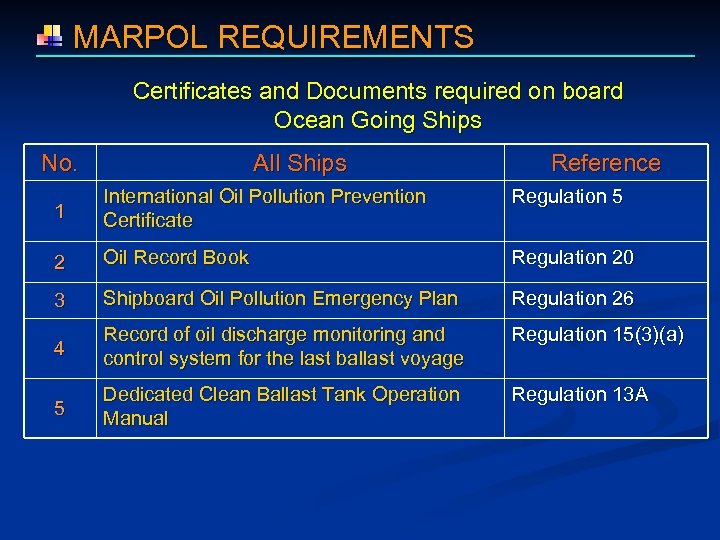 MARPOL REQUIREMENTS

Certificates and Documents required on board Ocean Going Ships

| No. | All Ships | Reference |
|---|---|---|
| 1 | International Oil Pollution Prevention Certificate | Regulation 5 |
| 2 | Oil Record Book | Regulation 20 |
| 3 | Shipboard Oil Pollution Emergency Plan | Regulation 26 |
| 4 | Record of oil discharge monitoring and control system for the last ballast voyage | Regulation 15(3)(a) |
| 5 | Dedicated Clean Ballast Tank Operation Manual | Regulation 13A |